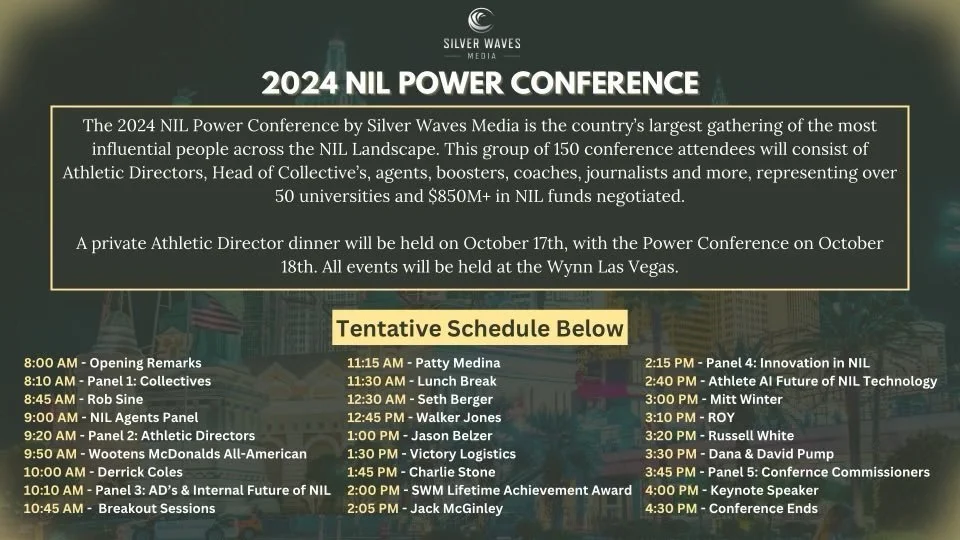 SILVER WAVES
MEDIA

2024 NIL POWER CONFERENCE

The 2024 NIL Power Conference by Silver Waves Media is the country's largest gathering of the most influential people across the NIL Landscape. This group of 150 conference attendees will consist of Athletic Directors, Head of Collective's, agents, boosters, coaches, journalists and more, representing over 50 universities and $850M+ in NIL funds negotiated.

A private Athletic Director dinner will be held on October 17th, with the Power Conference on October 18th. All events will be held at the Wynn Las Vegas.

Tentative Schedule Below

8:00 AM - Opening Remarks
8:10 AM - Panel 1: Collectives
8:45 AM - Rob Sine
9:00 AM - NIL Agents Panel
9:20 AM - Panel 2: Athletic Directors
9:50 AM - Wootens McDonalds All-American
10:00 AM - Derrick Coles
10:10 AM - Panel 3: AD's & Internal Future of NIL
10:45 AM - Breakout Sessions

11:15 AM - Patty Medina
11:30 AM - Lunch Break
12:30 AM - Seth Berger
12:45 PM - Walker Jones
1:00 PM - Jason Belzer
1:30 PM - Victory Logistics
1:45 PM - Charlie Stone
2:00 PM - SWM Lifetime Achievement Award
2:05 PM - Jack McGinley

2:15 PM - Panel 4: Innovation in NIL
2:40 PM - Athlete AI Future of NIL Technology
3:00 PM - Mitt Winter
3:10 PM - ROY
3:20 PM - Russell White
3:30 PM - Dana & David Pump
3:45 PM - Panel 5: Confernce Commissioners
4:00 PM - Keynote Speaker
4:30 PM - Conference Ends